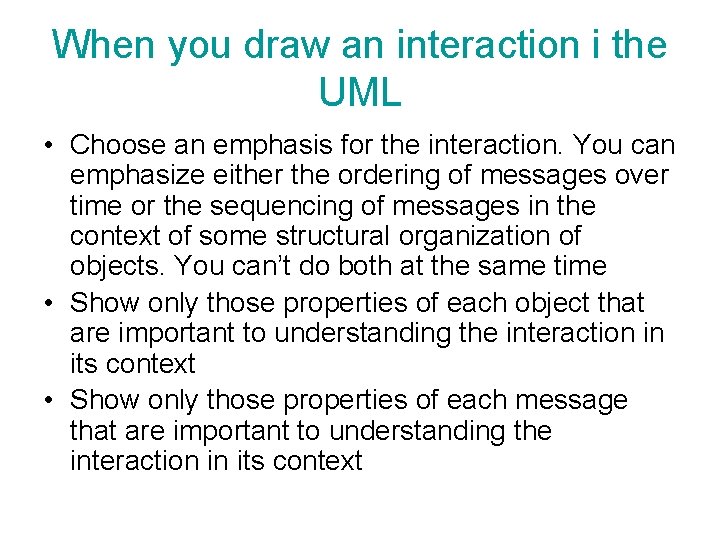 When you draw an interaction i the UML

• Choose an emphasis for the interaction. You can emphasize either the ordering of messages over time or the sequencing of messages in the context of some structural organization of objects. You can't do both at the same time
• Show only those properties of each object that are important to understanding the interaction in its context
• Show only those properties of each message that are important to understanding the interaction in its context